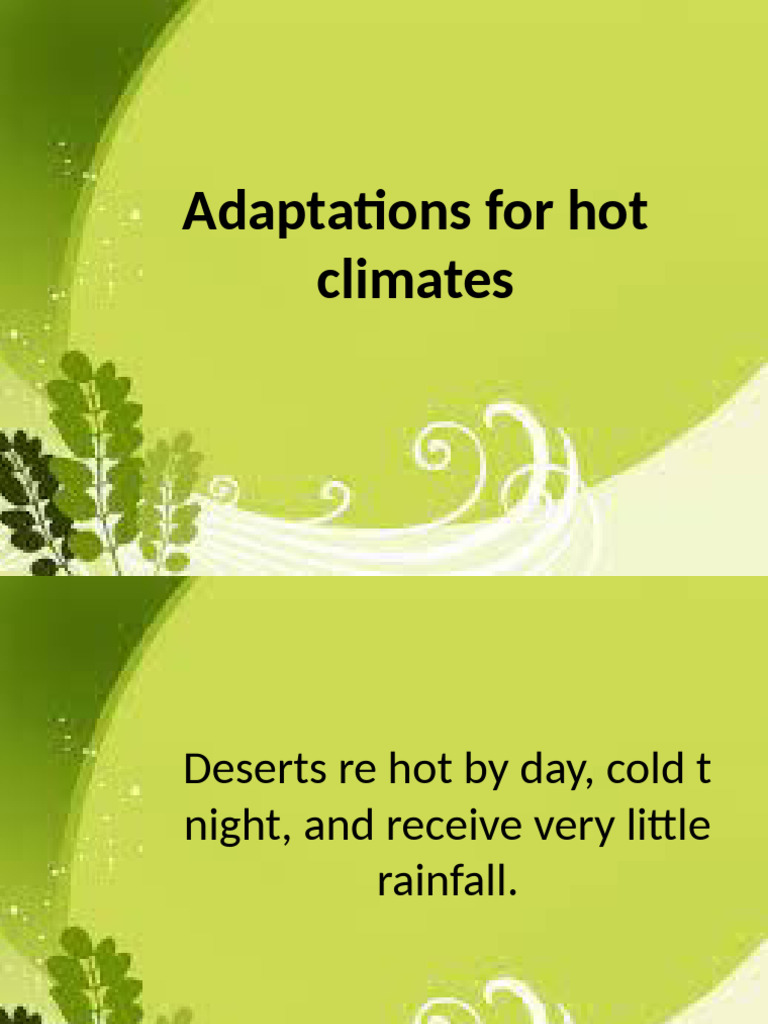 Adaptations for hot climates

Deserts re hot by day, cold t night, and receive very little rainfall.